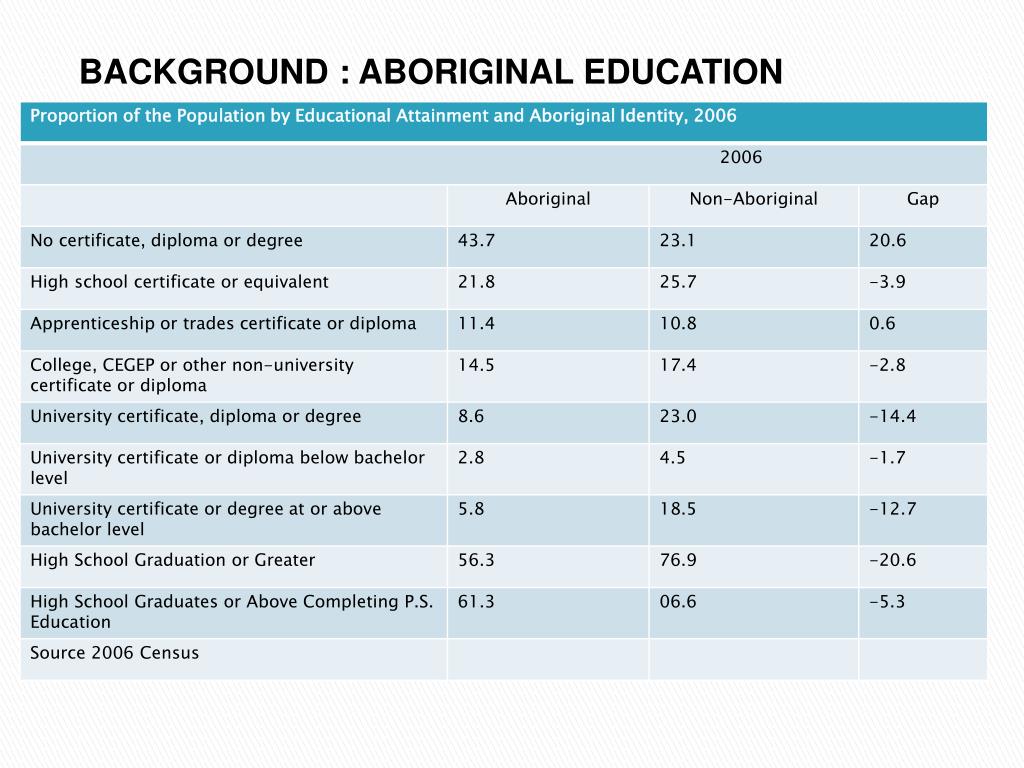 BACKGROUND : ABORIGINAL EDUCATION

| Proportion of the Population by Educational Attainment and Aboriginal Identity, 2006 | | | |
|---|---|---|---|
| | 2006 | | |
| | Aboriginal | Non-Aboriginal | Gap |
| No certificate, diploma or degree | 43.7 | 23.1 | 20.6 |
| High school certificate or equivalent | 21.8 | 25.7 | -3.9 |
| Apprenticeship or trades certificate or diploma | 11.4 | 10.8 | 0.6 |
| College, CEGEP or other non-university certificate or diploma | 14.5 | 17.4 | -2.8 |
| University certificate, diploma or degree | 8.6 | 23.0 | -14.4 |
| University certificate or diploma below bachelor level | 2.8 | 4.5 | -1.7 |
| University certificate or degree at or above bachelor level | 5.8 | 18.5 | -12.7 |
| High School Graduation or Greater | 56.3 | 76.9 | -20.6 |
| High School Graduates or Above Completing P.S. Education | 61.3 | 06.6 | -5.3 |
| Source 2006 Census | | | |